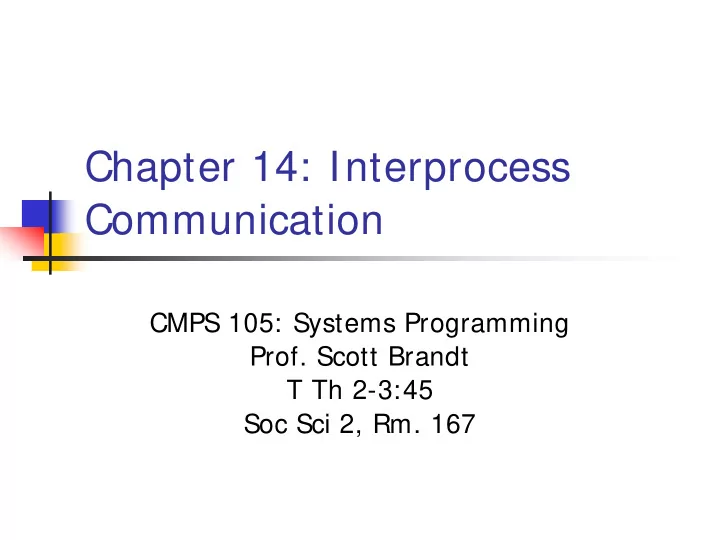 Chapter 14: Interprocess Communication

CMPS 105: Systems Programming
Prof. Scott Brandt
T Th 2-3:45
Soc Sci 2, Rm. 167